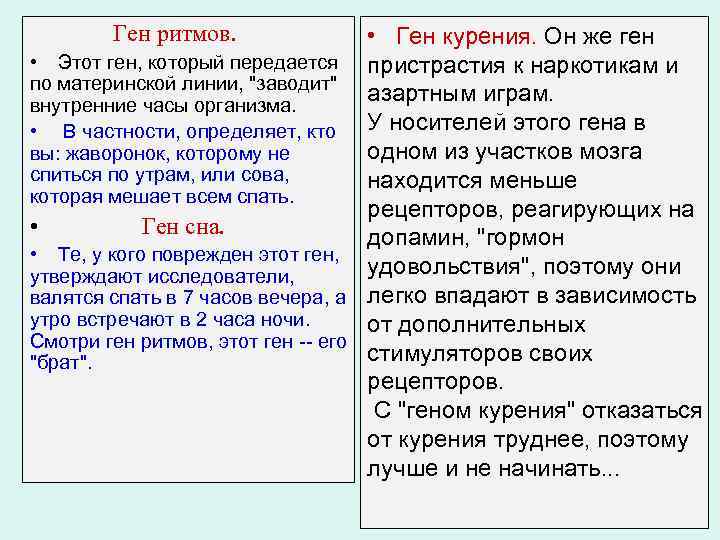 Ген ритмов.

• Этот ген, который передается по материнской линии, "заводит" внутренние часы организма.

• В частности, определяет, кто вы: жаворонок, которому не спиться по утрам, или сова, которая мешает всем спать.

• Ген сна.

• Те, у кого поврежден этот ген, утверждают исследователи, валятся спать в 7 часов вечера, а утро встречают в 2 часа ночи. Смотри ген ритмов, этот ген -- его "брат".

• Ген курения. Он же ген пристрастия к наркотикам и азартным играм.
У носителей этого гена в одном из участков мозга находится меньше рецепторов, реагирующих на допамин, "гормон удовольствия", поэтому они легко впадают в зависимость от дополнительных стимуляторов своих рецепторов.
С "геном курения" отказаться от курения труднее, поэтому лучше и не начинать...